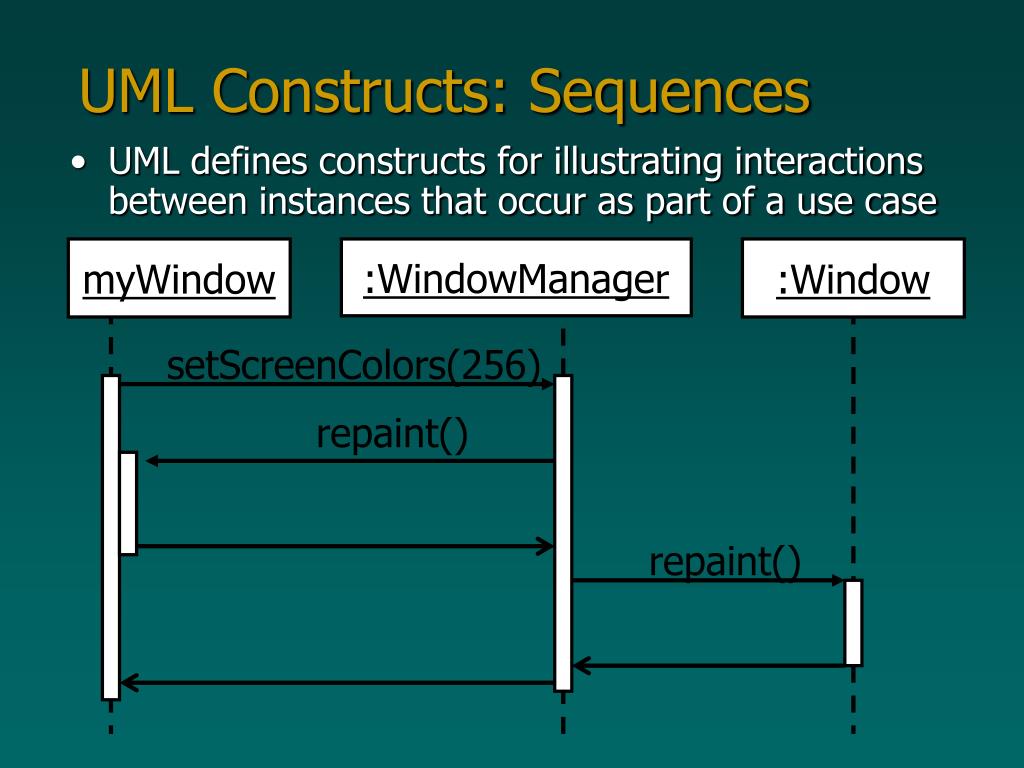 UML Constructs: Sequences

• UML defines constructs for illustrating interactions between instances that occur as part of a use case

myWindow

:WindowManager

:Window

setScreenColors(256)

repaint()

repaint()